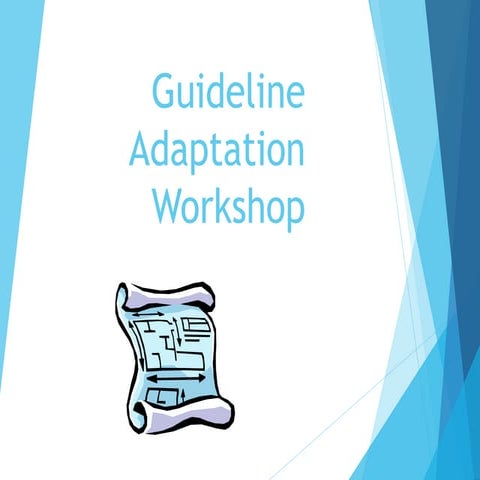 Guideline Adaptation Workshop